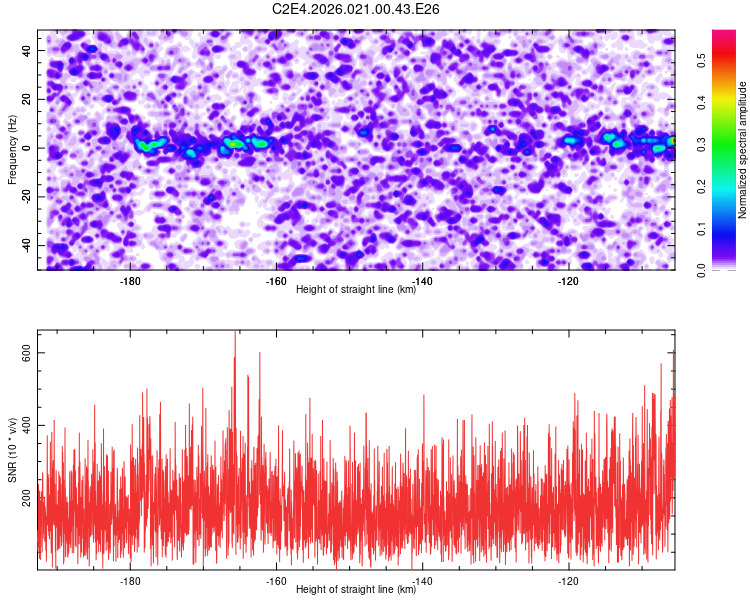 C2E4.2026.021.00.43.E26

Frequency (Hz)
40
20
0
-20
-40
-180
-160
-140
-120
Height of straight line (km)

Normalized spectral amplitude
0.0
0.1
0.2
0.3
0.4
0.5

SNR (10 * v/v)
600
400
200
-180
-160
-140
-120
Height of straight line (km)